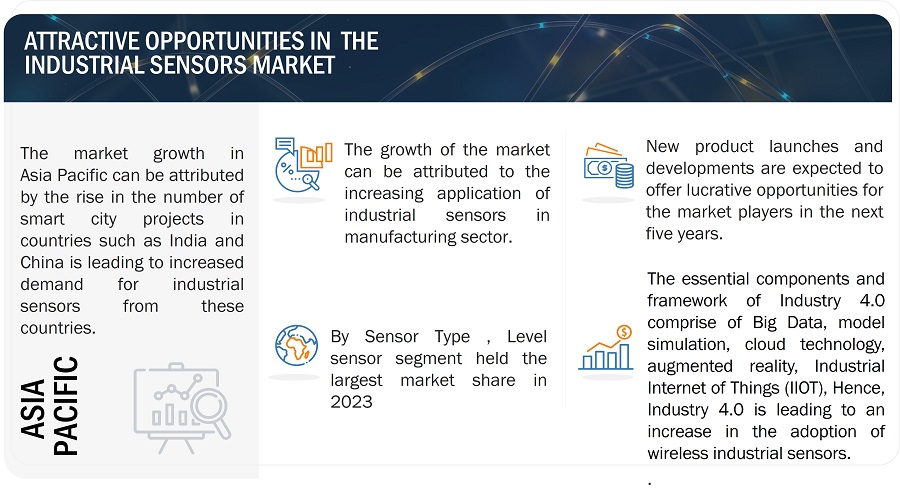 ATTRACTIVE OPPORTUNITIES IN THE INDUSTRIAL SENSORS MARKET

The market growth in Asia Pacific can be attributed by the rise in the number of smart city projects in countries such as India and China is leading to increased demand for industrial sensors from these countries.

ASIA PACIFIC

The growth of the market can be attributed to the increasing application of industrial sensors in manufacturing sector.

By Sensor Type , Level sensor segment held the largest market share in 2023

New product launches and developments are expected to offer lucrative opportunities for the market players in the next five years.

The essential components and framework of Industry 4.0 comprise of Big Data, model simulation, cloud technology, augmented reality, Industrial Internet of Things (IIOT), Hence, Industry 4.0 is leading to an increase in the adoption of wireless industrial sensors.

.